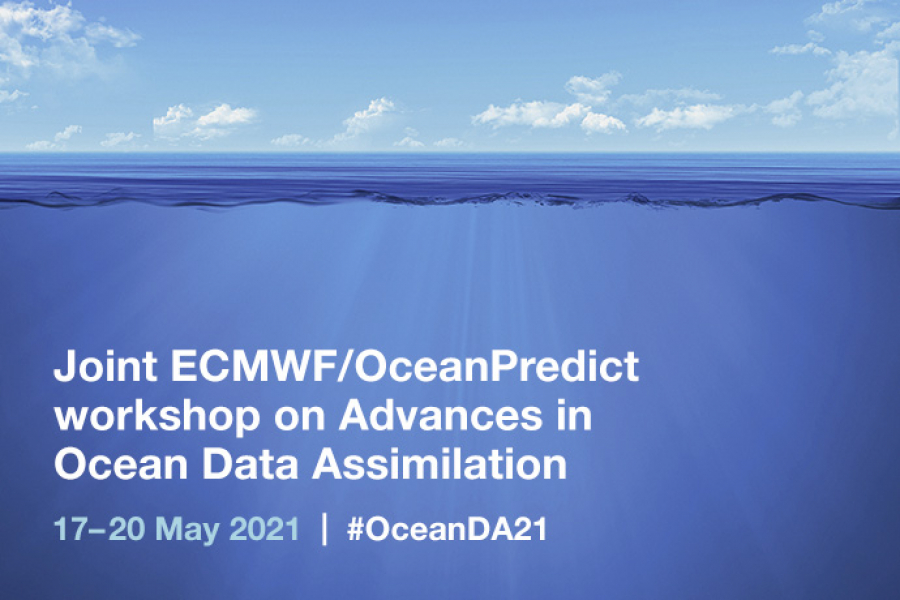 Joint ECMWF/OceanPredict workshop on Advances in Ocean Data Assimilation

17–20 May 2021 | #OceanDA21